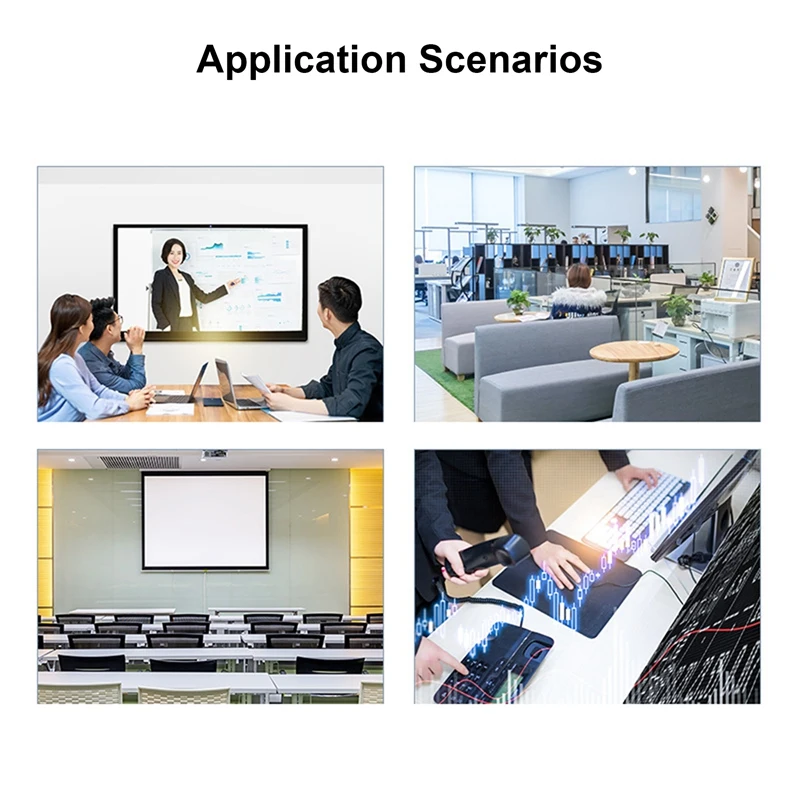 Application Scenarios